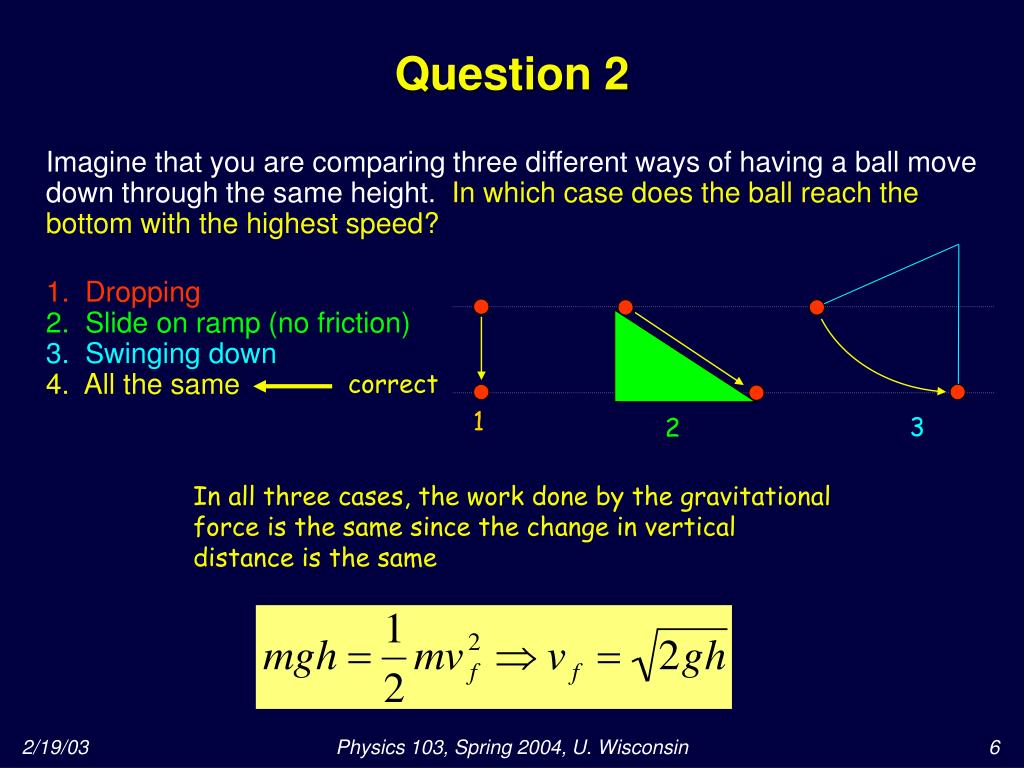 Question 2

Imagine that you are comparing three different ways of having a ball move down through the same height. In which case does the ball reach the bottom with the highest speed?

1. Dropping
2. Slide on ramp (no friction)
3. Swinging down
4. All the same correct

1

2

3

In all three cases, the work done by the gravitational force is the same since the change in vertical distance is the same

$mgh = \frac{1}{2}mv_f^2 \Rightarrow v_f = \sqrt{2gh}$

2/19/03

Physics 103, Spring 2004, U. Wisconsin

6